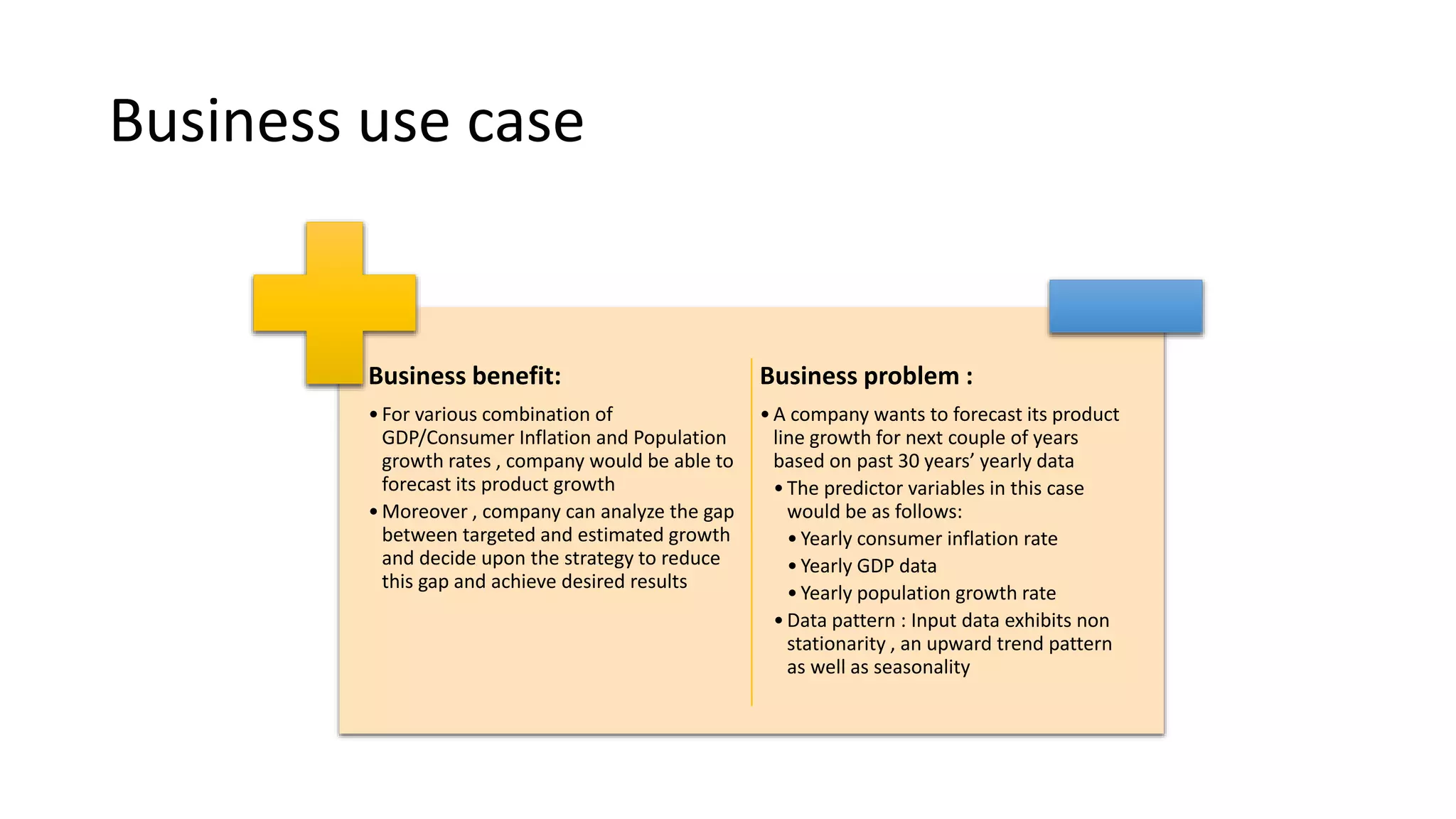 Business use case

Business benefit:

• For various combination of GDP/Consumer Inflation and Population growth rates , company would be able to forecast its product growth

• Moreover , company can analyze the gap between targeted and estimated growth and decide upon the strategy to reduce this gap and achieve desired results

Business problem :

• A company wants to forecast its product line growth for next couple of years based on past 30 years' yearly data

• The predictor variables in this case would be as follows:

• Yearly consumer inflation rate

• Yearly GDP data

• Yearly population growth rate

• Data pattern : Input data exhibits non stationarity , an upward trend pattern as well as seasonality